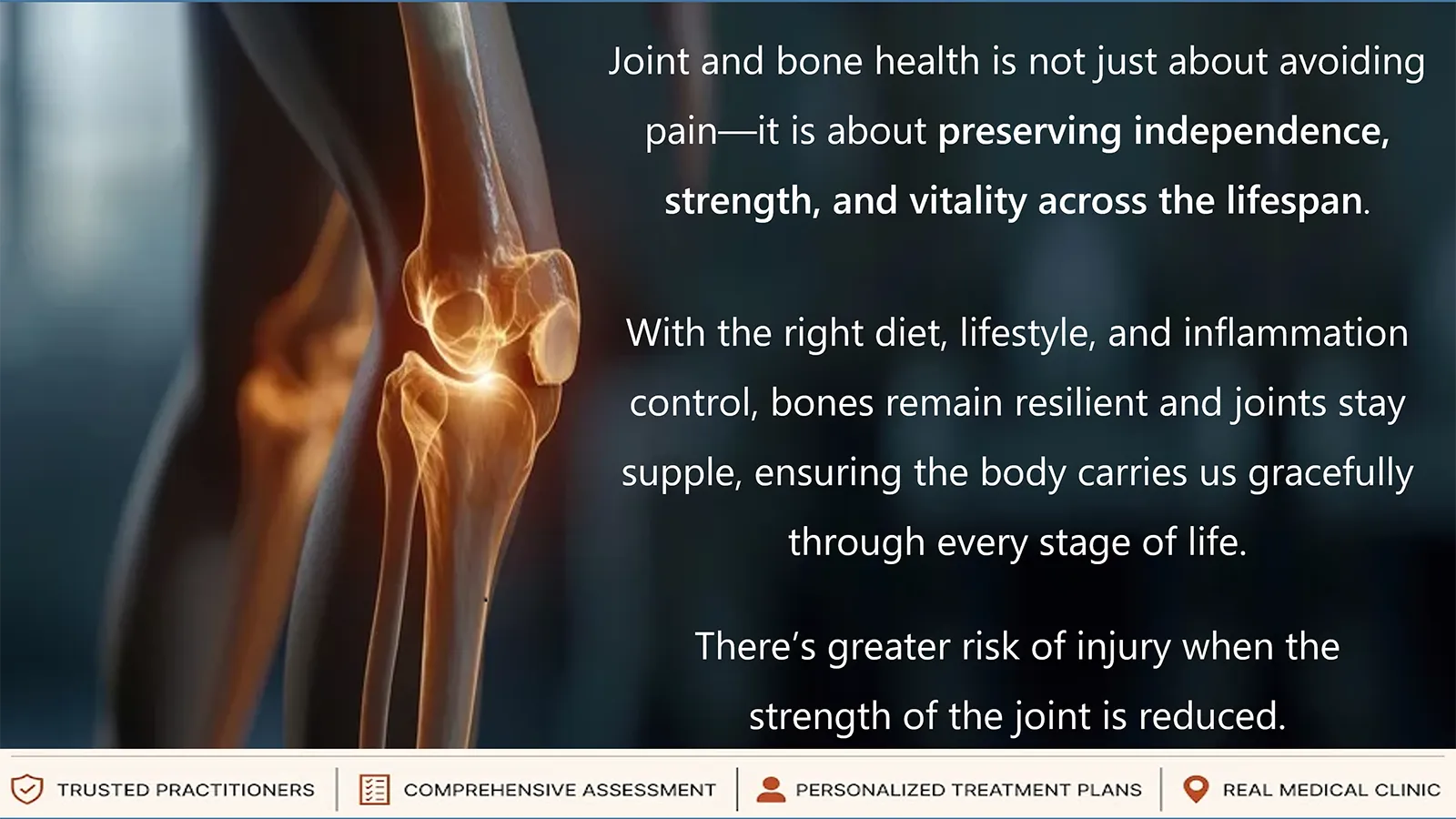 Joint and bone health is not just about avoiding pain—it is about preserving independence, strength, and vitality across the lifespan.

With the right diet, lifestyle, and inflammation control, bones remain resilient and joints stay supple, ensuring the body carries us gracefully through every stage of life.

There's greater risk of injury when the strength of the joint is reduced.

TRUSTED PRACTITIONERS | COMPREHENSIVE ASSESSMENT | PERSONALIZED TREATMENT PLANS | REAL MEDICAL CLINIC